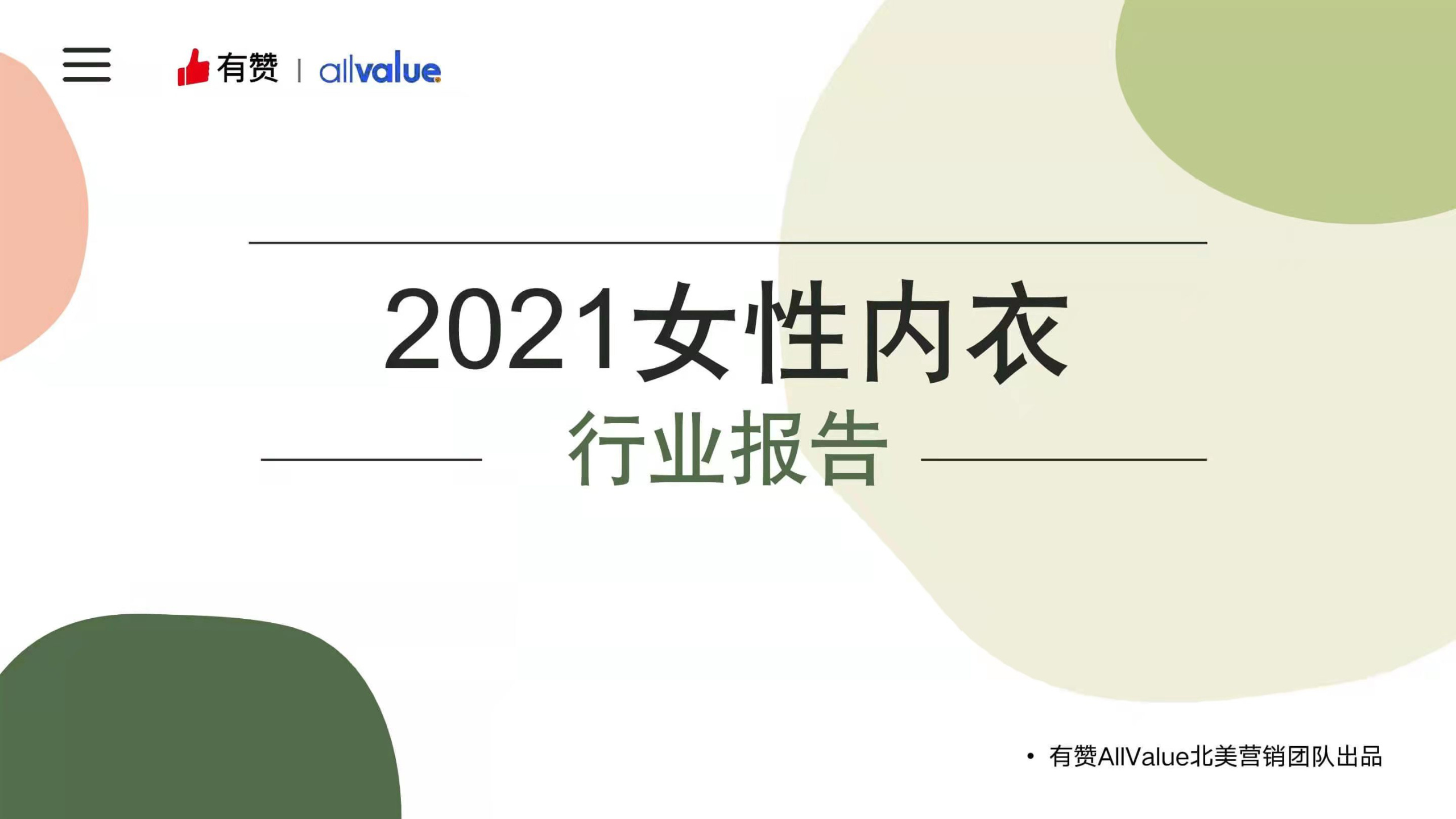 有赞 | allvalue

2021女性内衣

行业报告

• 有赞AllValue北美营销团队出品